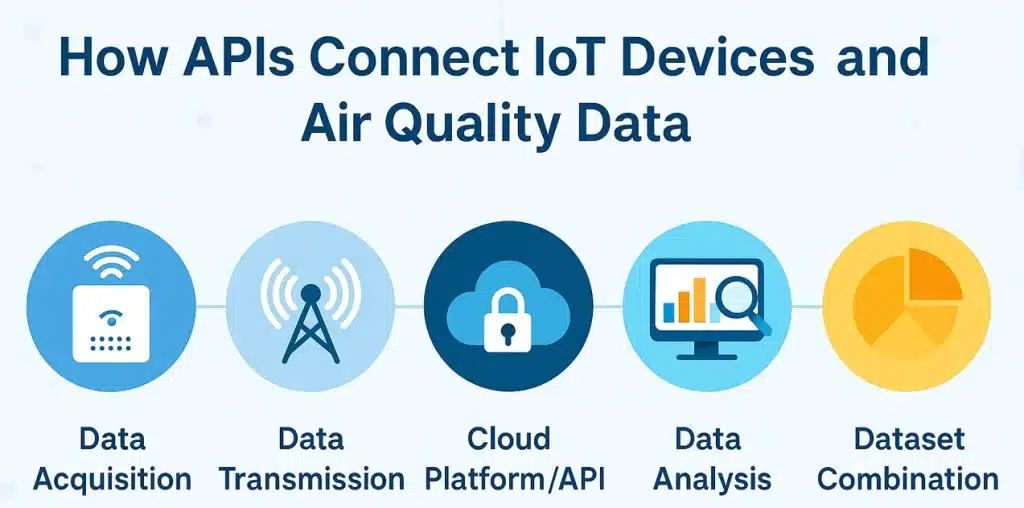 How APIs Connect IoT Devices and Air Quality Data

Data Acquisition

Data Transmission

Cloud Platform/API

Data Analysis

Dataset Combination